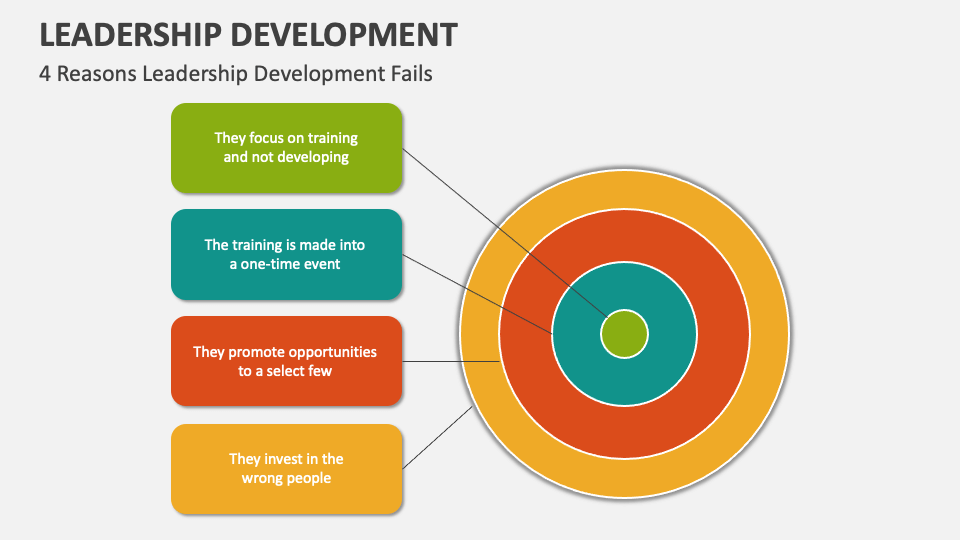 LEADERSHIP DEVELOPMENT

4 Reasons Leadership Development Fails

They focus on training and not developing

The training is made into a one-time event

They promote opportunities to a select few

They invest in the wrong people